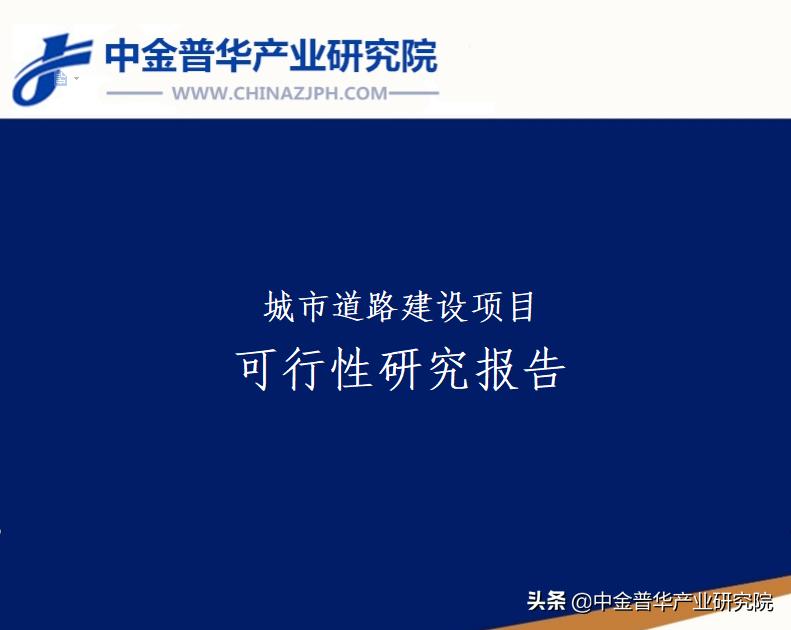 中金普华产业研究院
WWW.CHINAZJPH.COM

城市道路建设项目
可行性研究报告

头条 @中金普华产业研究院